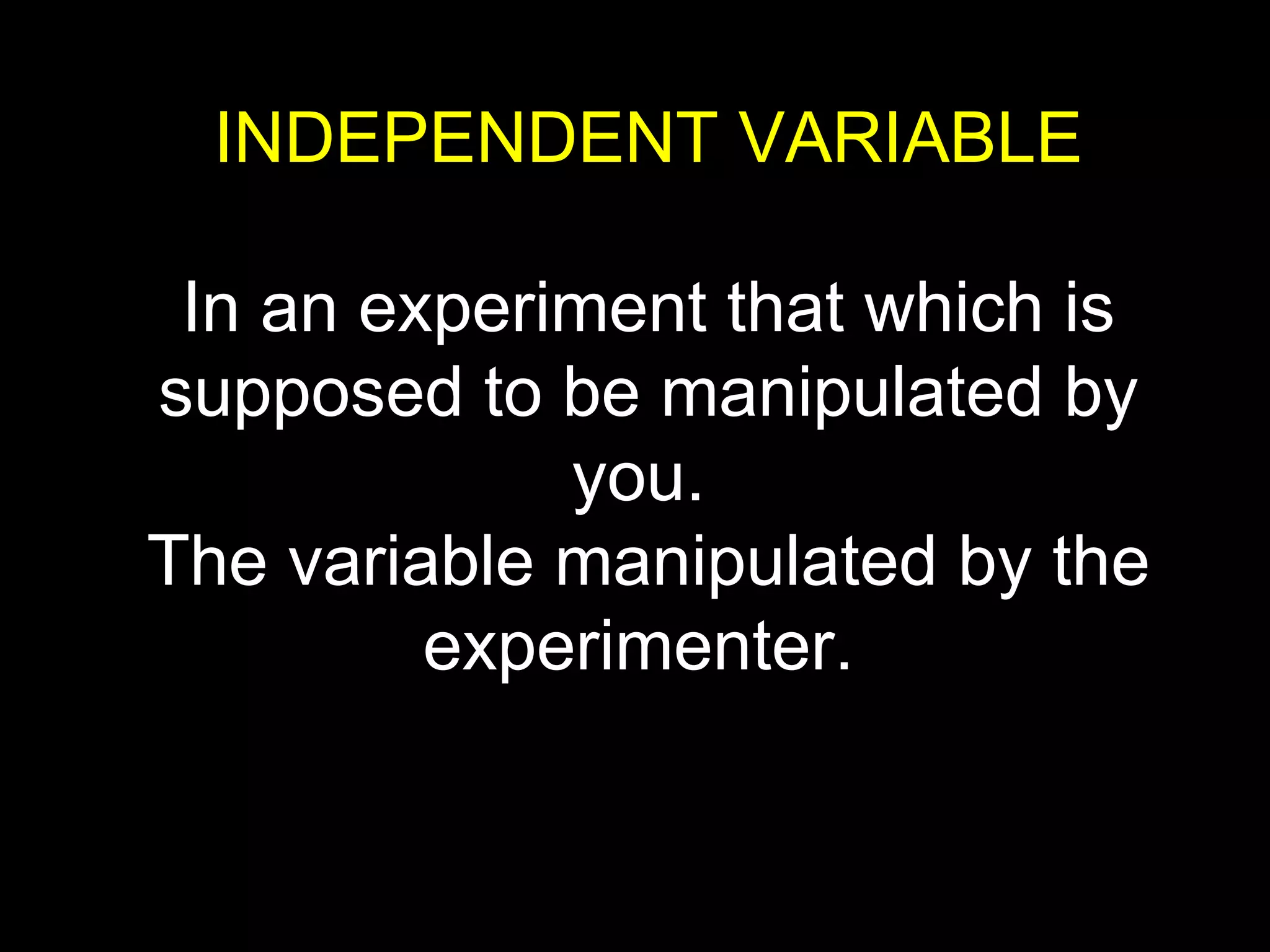 INDEPENDENT VARIABLE

In an experiment that which is supposed to be manipulated by you.
The variable manipulated by the experimenter.